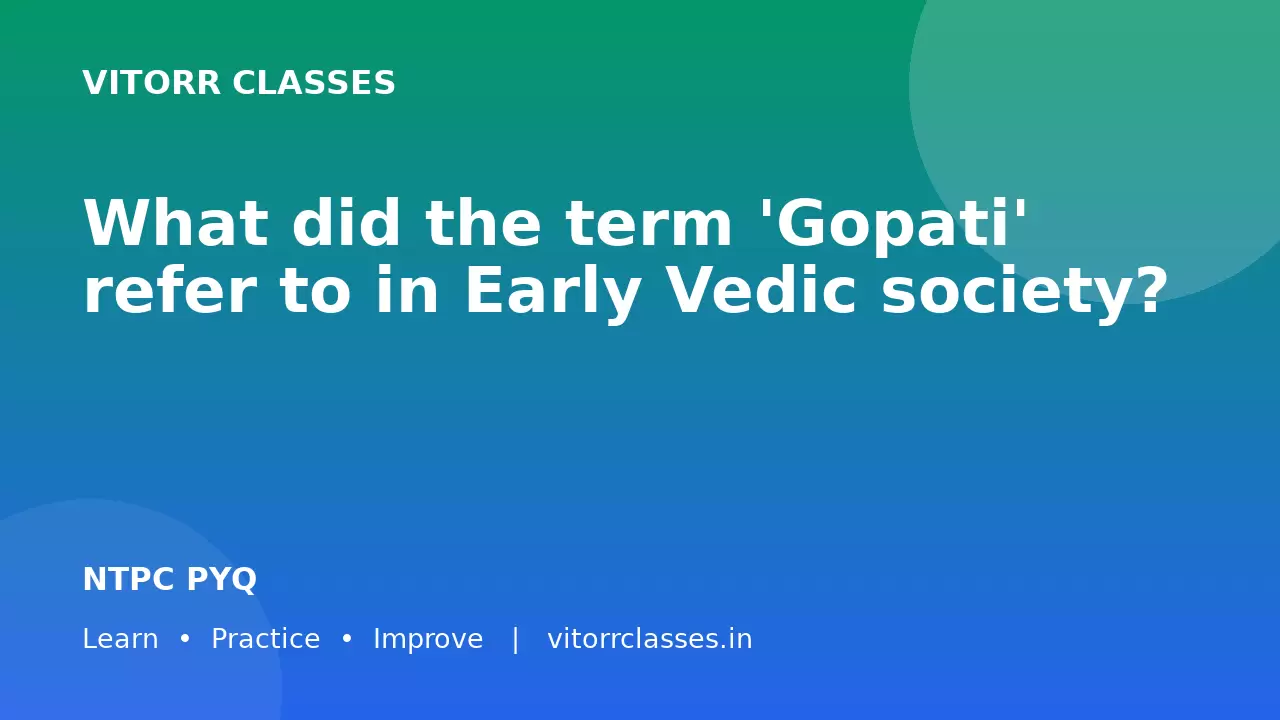 VITORR CLASSES

What did the term 'Gopati' refer to in Early Vedic society?

NTPC PYQ

Learn • Practice • Improve | vitorrclasses.in